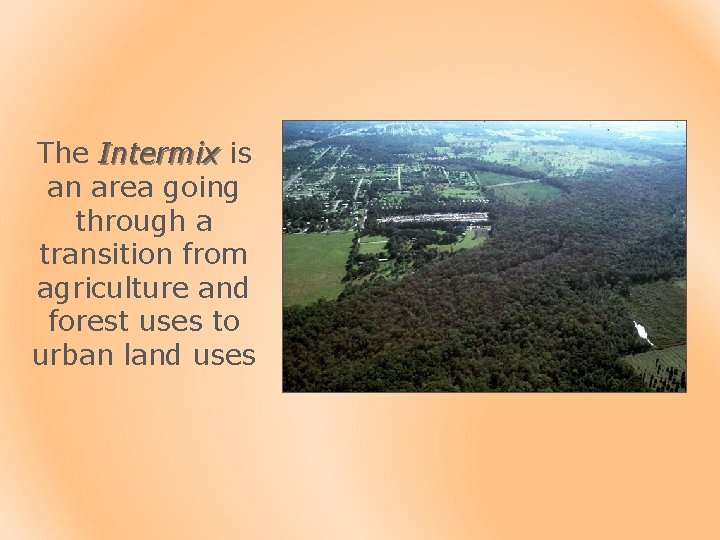 The Intermix is an area going through a transition from agriculture and forest uses to urban land uses